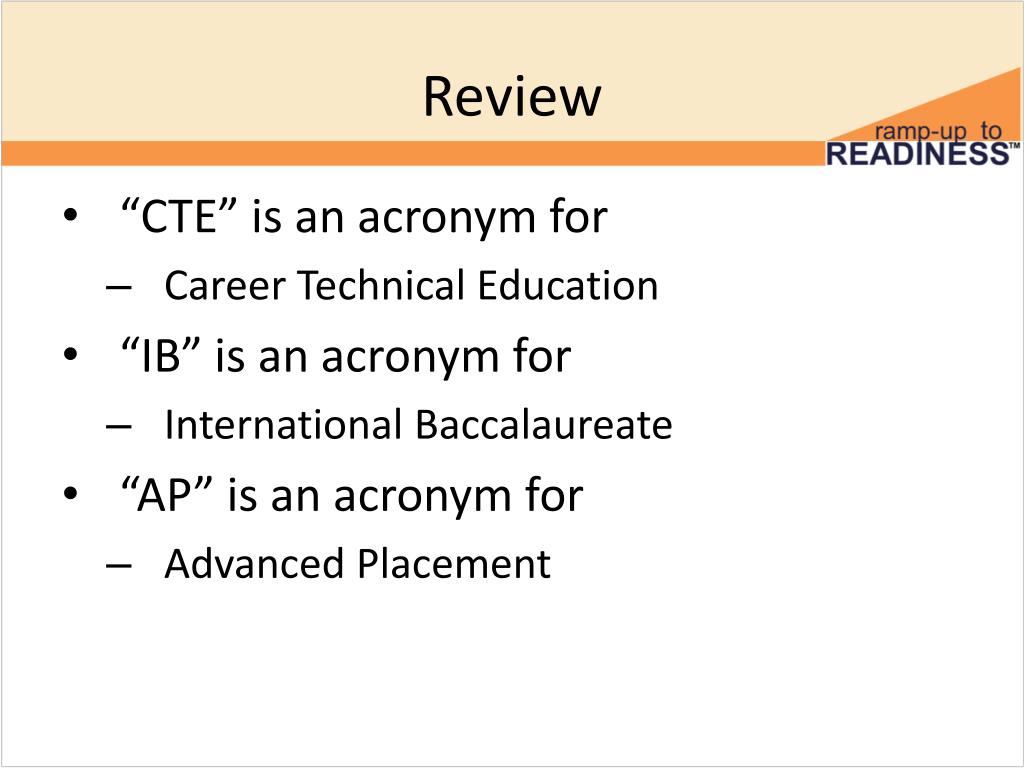 Review

ramp-up to READINESS™

• “CTE” is an acronym for
– Career Technical Education
• “IB” is an acronym for
– International Baccalaureate
• “AP” is an acronym for
– Advanced Placement